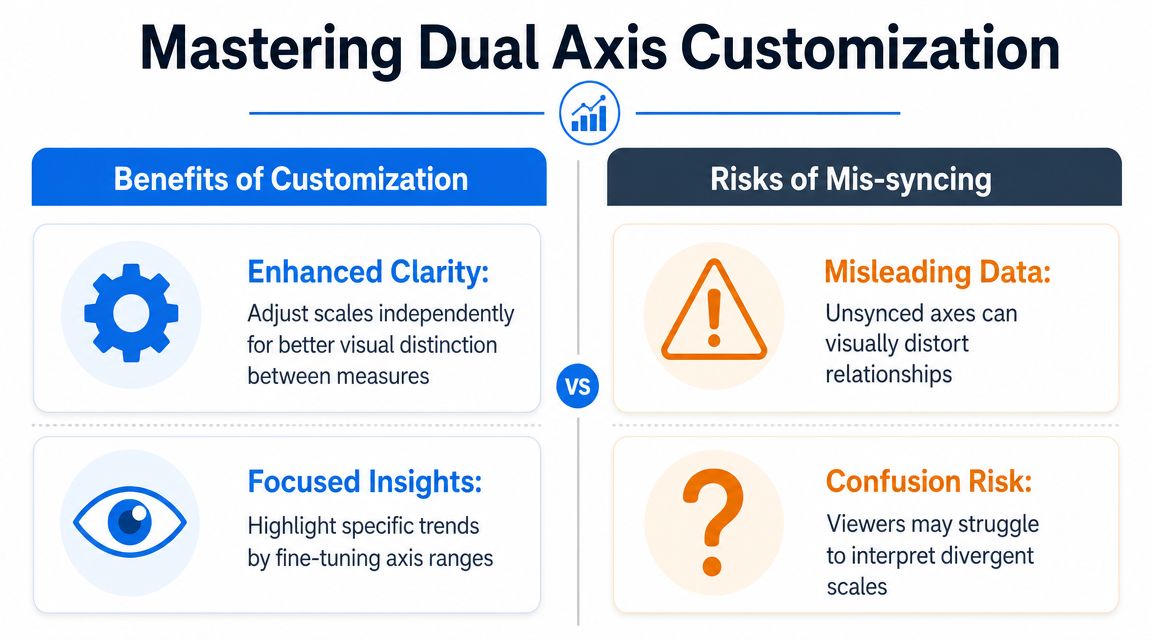 Mastering Dual Axis Customization

Benefits of Customization

Enhanced Clarity:
Adjust scales independently for better visual distinction between measures

Focused Insights:
Highlight specific trends by fine-tuning axis ranges

VS

Risks of Mis-syncing

Misleading Data:
Unsynced axes can visually distort relationships

Confusion Risk:
Viewers may struggle to interpret divergent scales